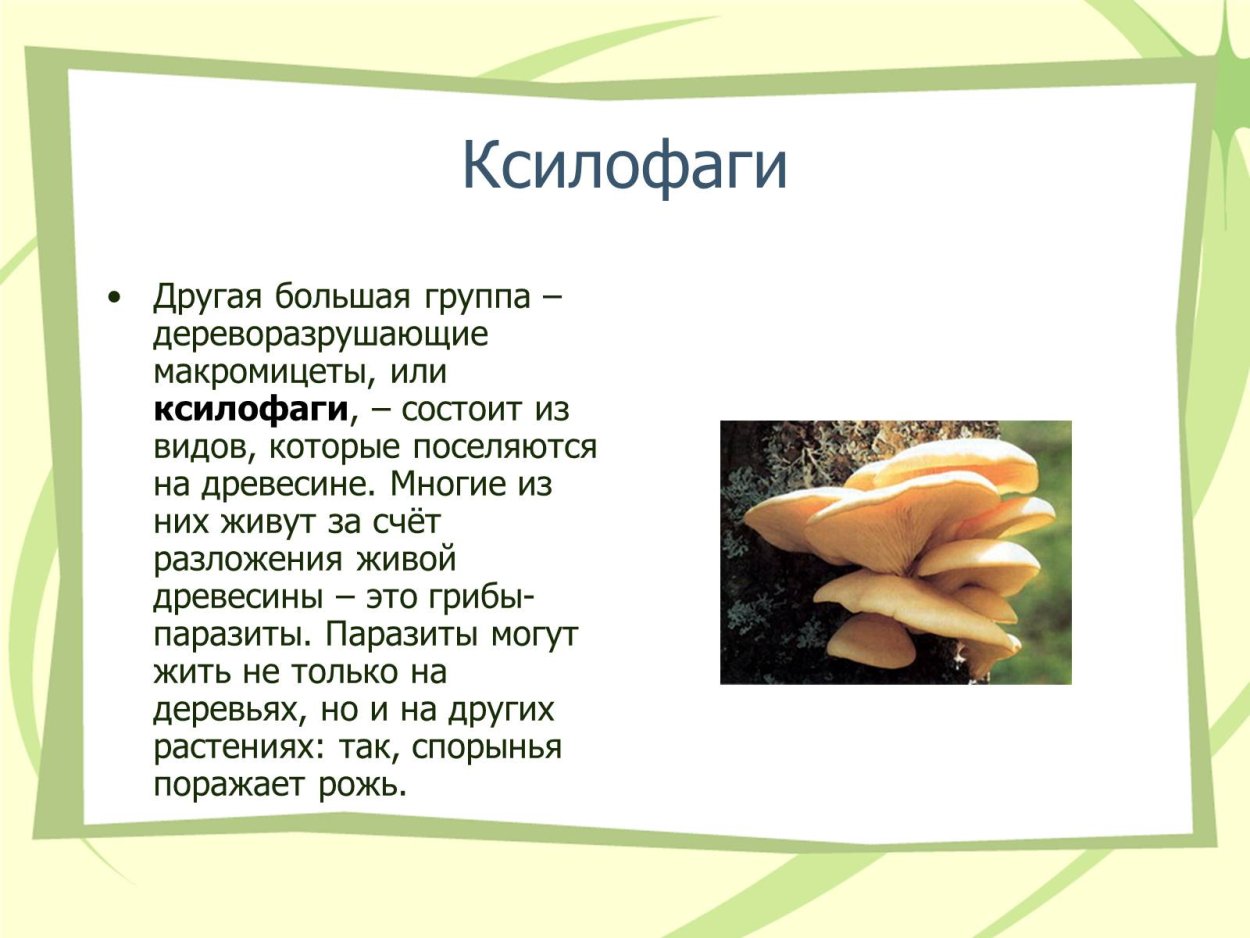 Ксилофаги

• Другая большая группа – дереворазрушающие макромицеты, или ксилофаги, – состоит из видов, которые поселяются на древесине. Многие из них живут за счёт разложения живой древесины – это грибы-паразиты. Паразиты могут жить не только на деревьях, но и на других растениях: так, спорынья поражает рожь.